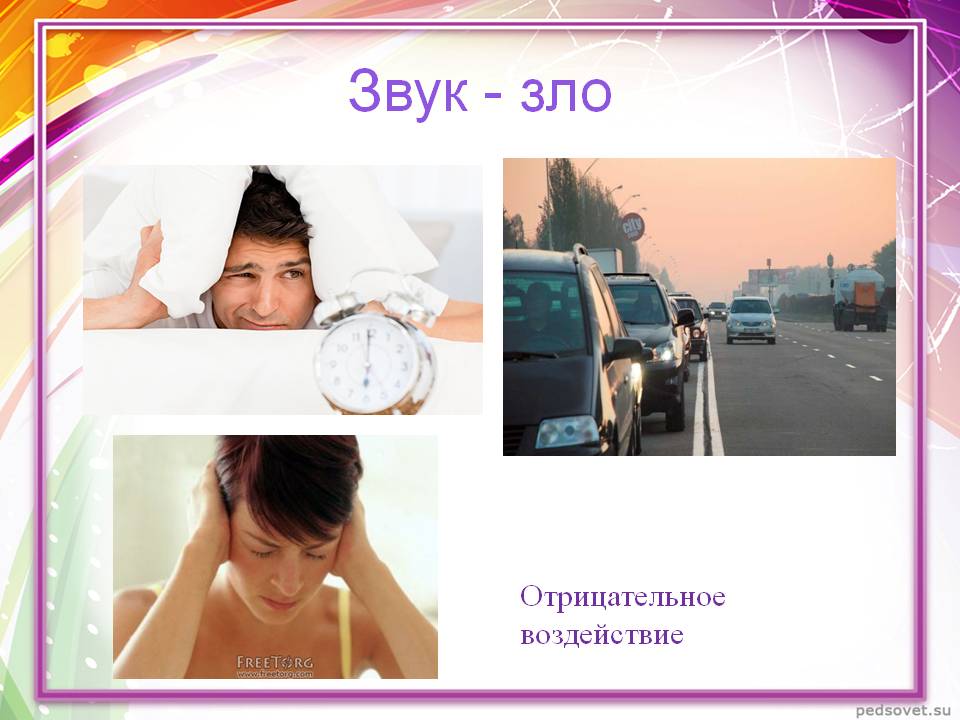 Звук - зло

city

FREETORG
www.freetorg.com

Отрицательное воздействие

pedsovet.su